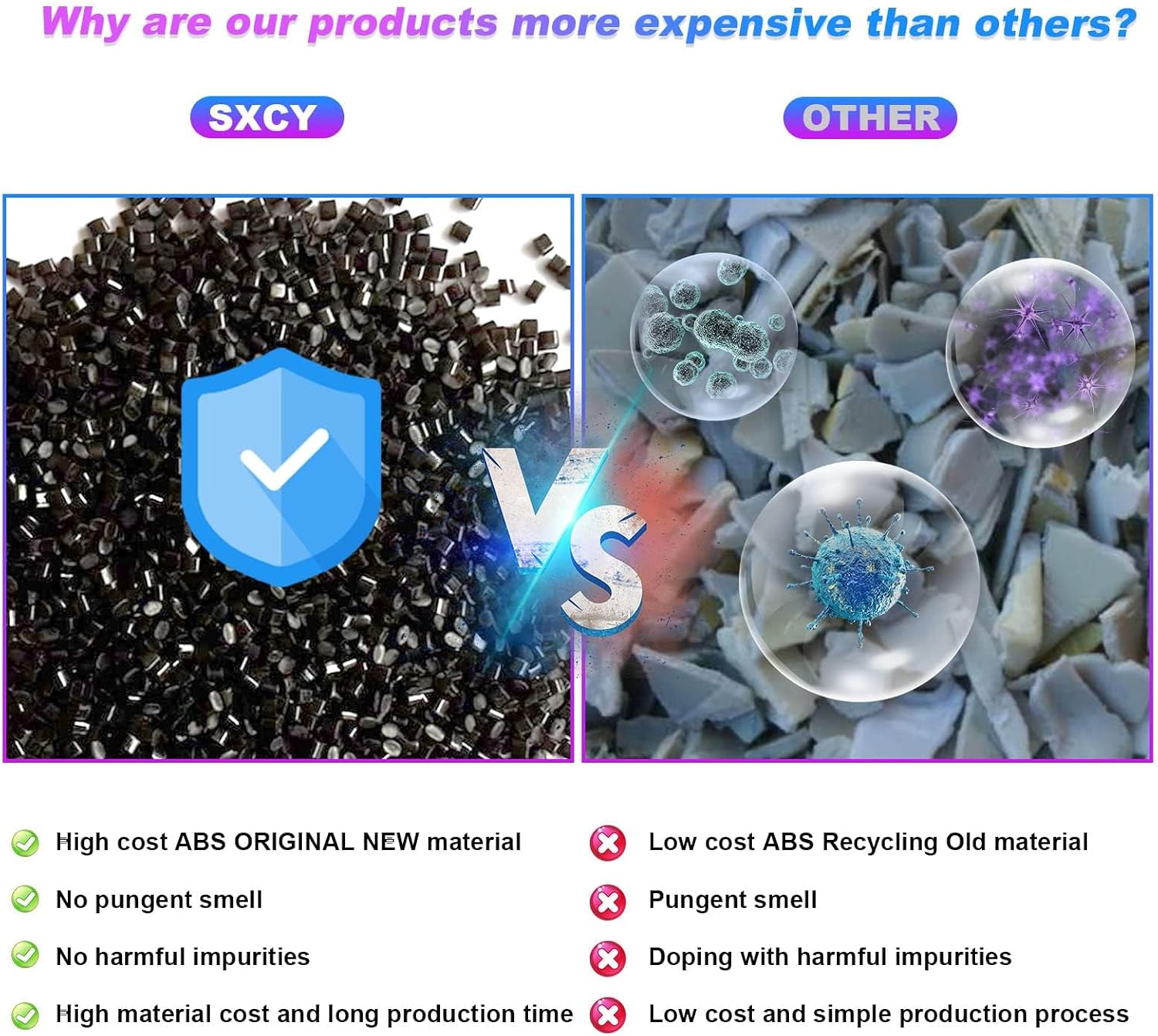 Why are our products more expensive than others?

SXCY

OTHER

VS

High cost ABS ORIGINAL NEW material

No pungent smell

No harmful impurities

High material cost and long production time

Low cost ABS Recycling Old material

Pungent smell

Doping with harmful impurities

Low cost and simple production process